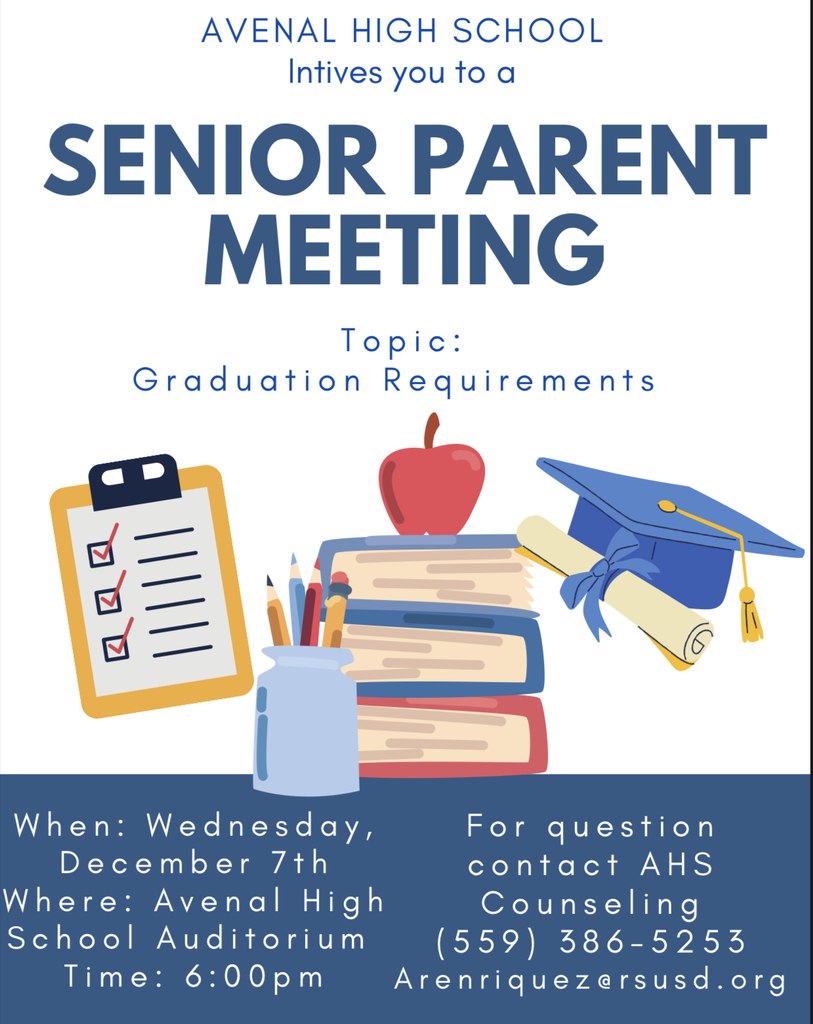 AVENAL HIGH SCHOOL
Intives you to a

SENIOR PARENT MEETING

Topic:
Graduation Requirements

When: Wednesday, December 7th
Where: Avenal High School Auditorium
Time: 6:00pm

For question contact AHS Counseling
(559) 386-5253
Arenriquez@rsusd.org